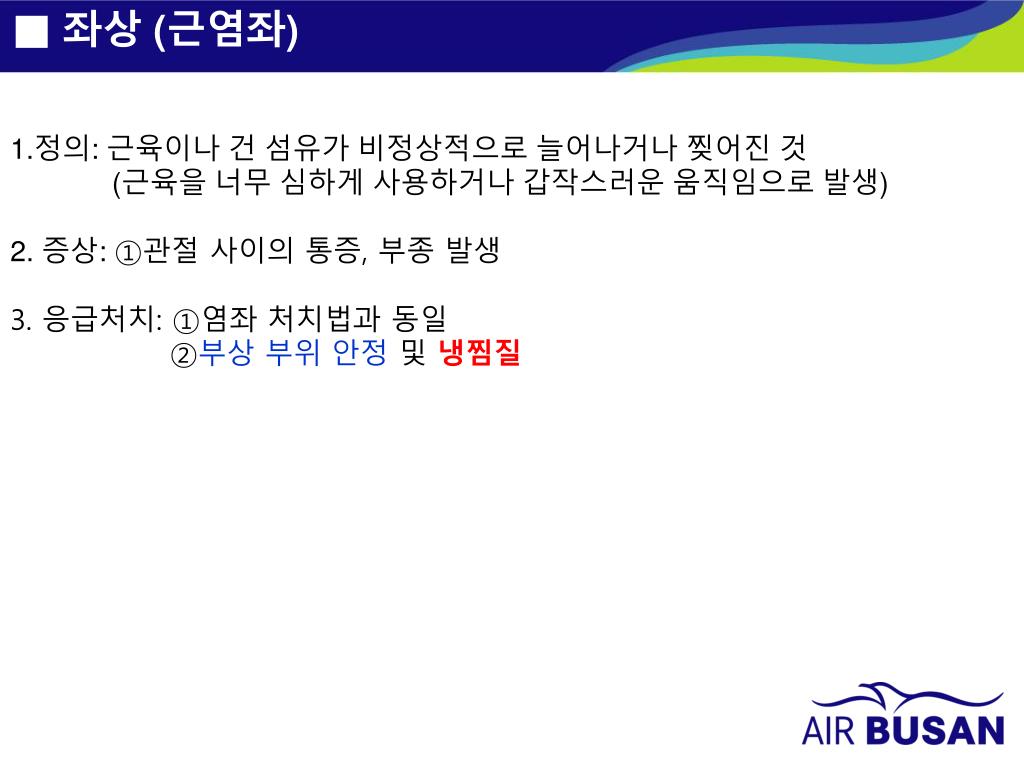 ■ 좌상 (근염좌)

1.정의: 근육이나 건 섬유가 비정상적으로 늘어나거나 찢어진 것
(근육을 너무 심하게 사용하거나 갑작스러운 움직임으로 발생)

2. 증상: ①관절 사이의 통증, 부종 발생

3. 응급처치: ①염좌 처치법과 동일
②부상 부위 안정 및 냉찜질

AIR BUSAN